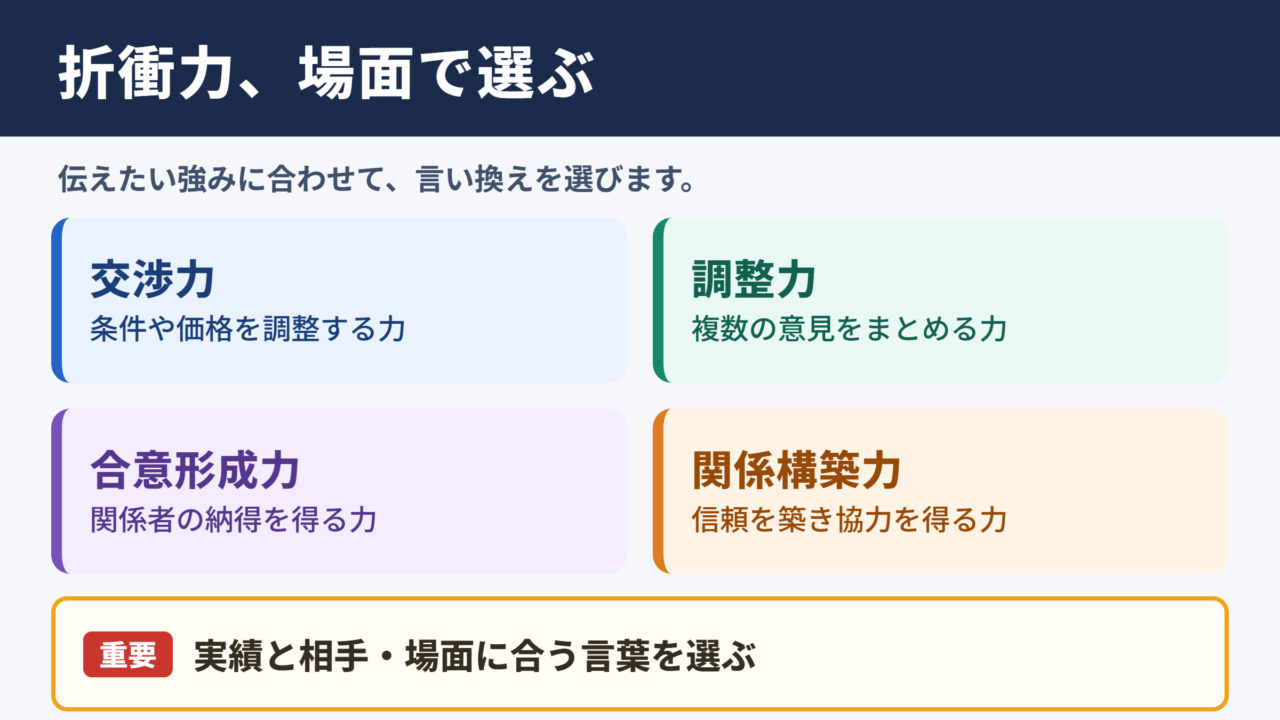 折衝力、場面で選ぶ

伝えたい強みに合わせて、言い換えを選びます。

交渉力
条件や価格を調整する力

調整力
複数の意見をまとめる力

合意形成力
関係者の納得を得る力

関係構築力
信頼を築き協力を得る力

重要 実績と相手・場面に合う言葉を選ぶ